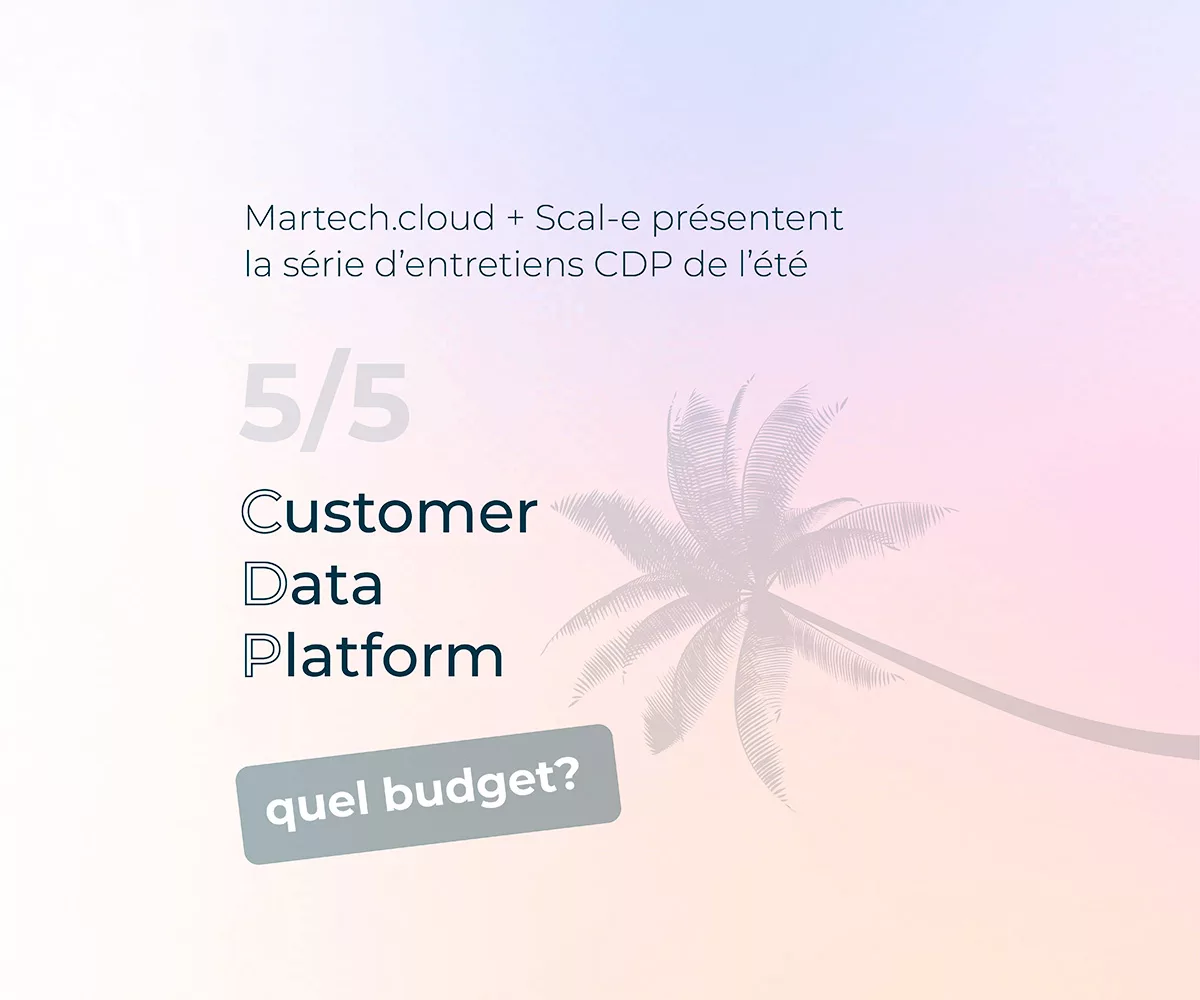 Martech.cloud + Scal-e présentent
la série d'entretiens CDP de l'été

5/5

Customer
Data
Platform

quel budget?